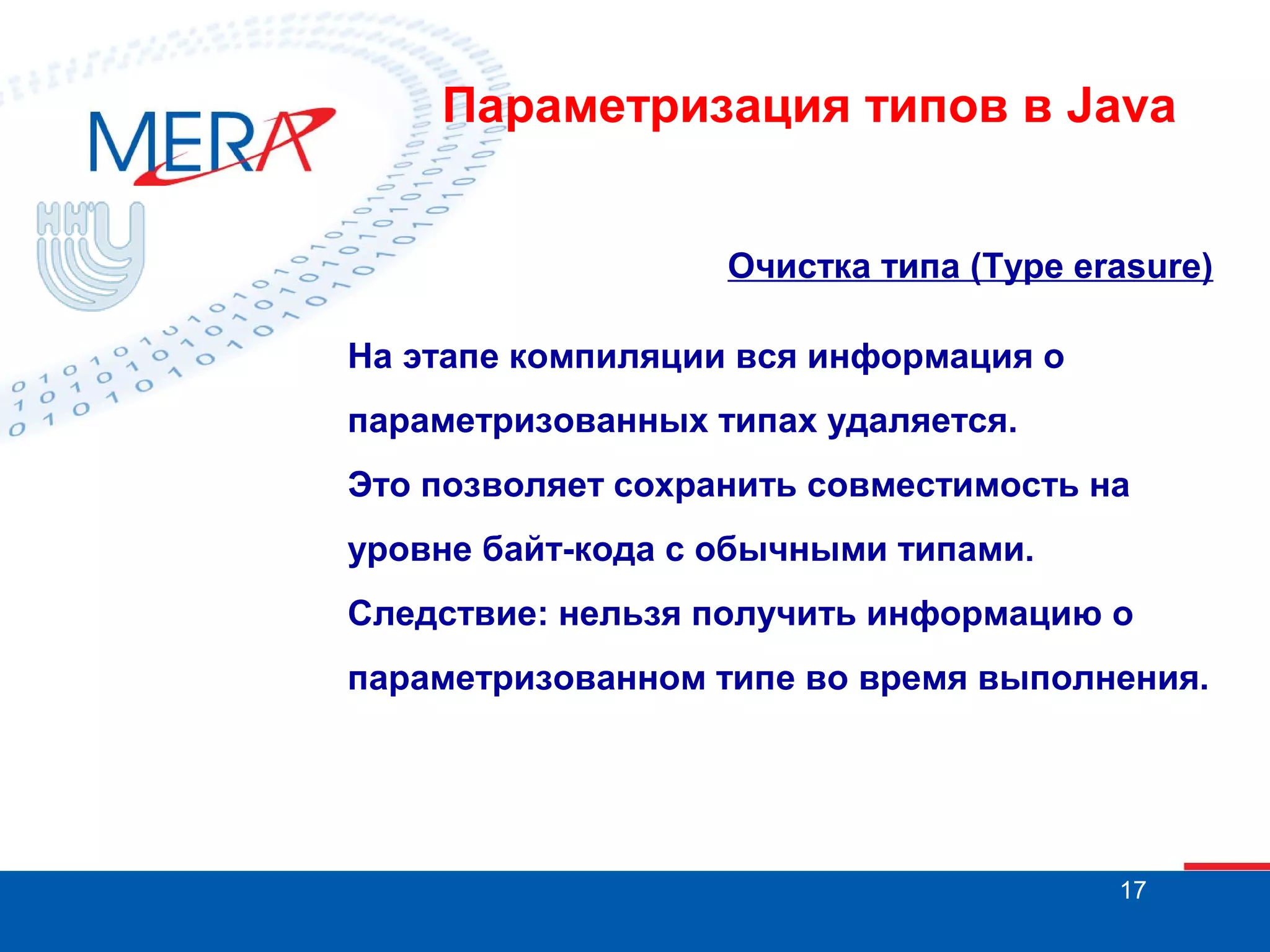 MERA

ННГУ

Параметризация типов в Java

Очистка типа (Type erasure)

На этапе компиляции вся информация о параметризованных типах удаляется.

Это позволяет сохранить совместимость на уровне байт-кода с обычными типами.

Следствие: нельзя получить информацию о параметризованном типе во время выполнения.

17